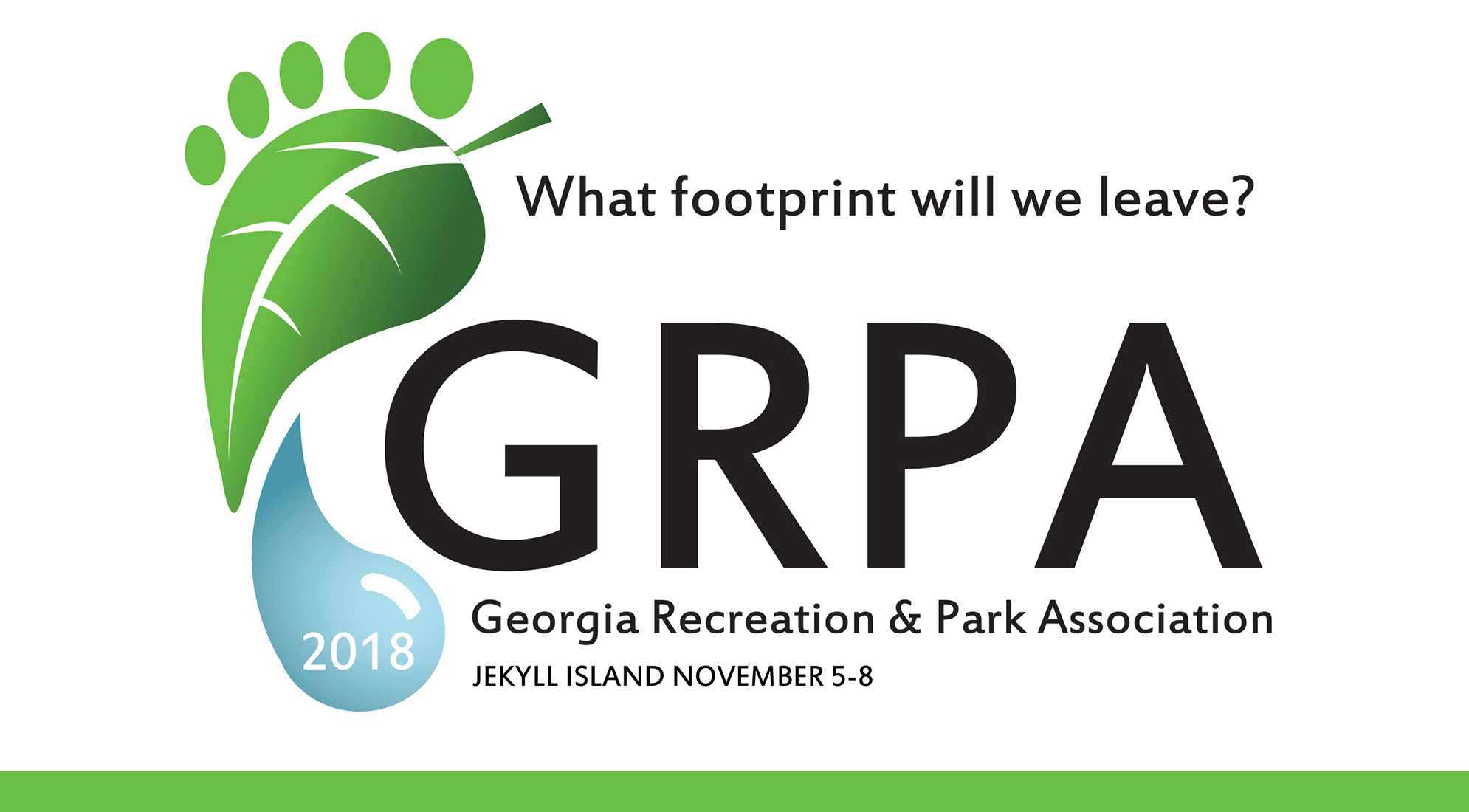 What footprint will we leave?

GRPA

Georgia Recreation & Park Association

2018

JEKYLL ISLAND NOVEMBER 5-8